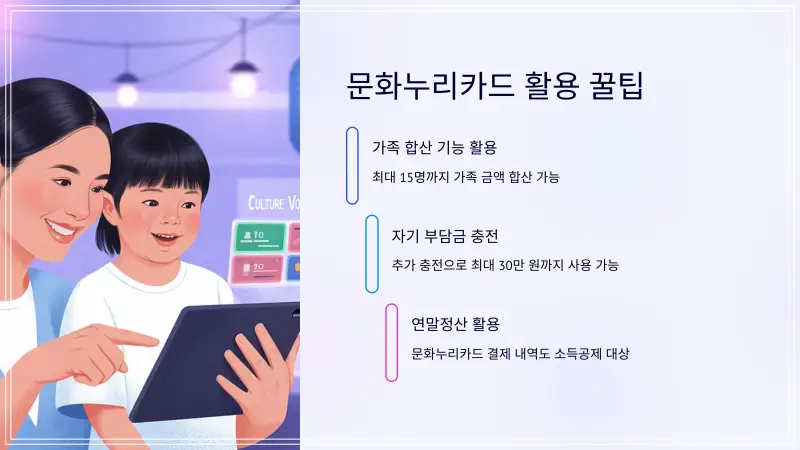 CULTURE VO

문화누리카드 활용 꿀팁

가족 합산 기능 활용

최대 15명까지 가족 금액 합산 가능

자기 부담금 충전

추가 충전으로 최대 30만 원까지 사용 가능

연말정산 활용

문화누리카드 결제 내역도 소득공제 대상